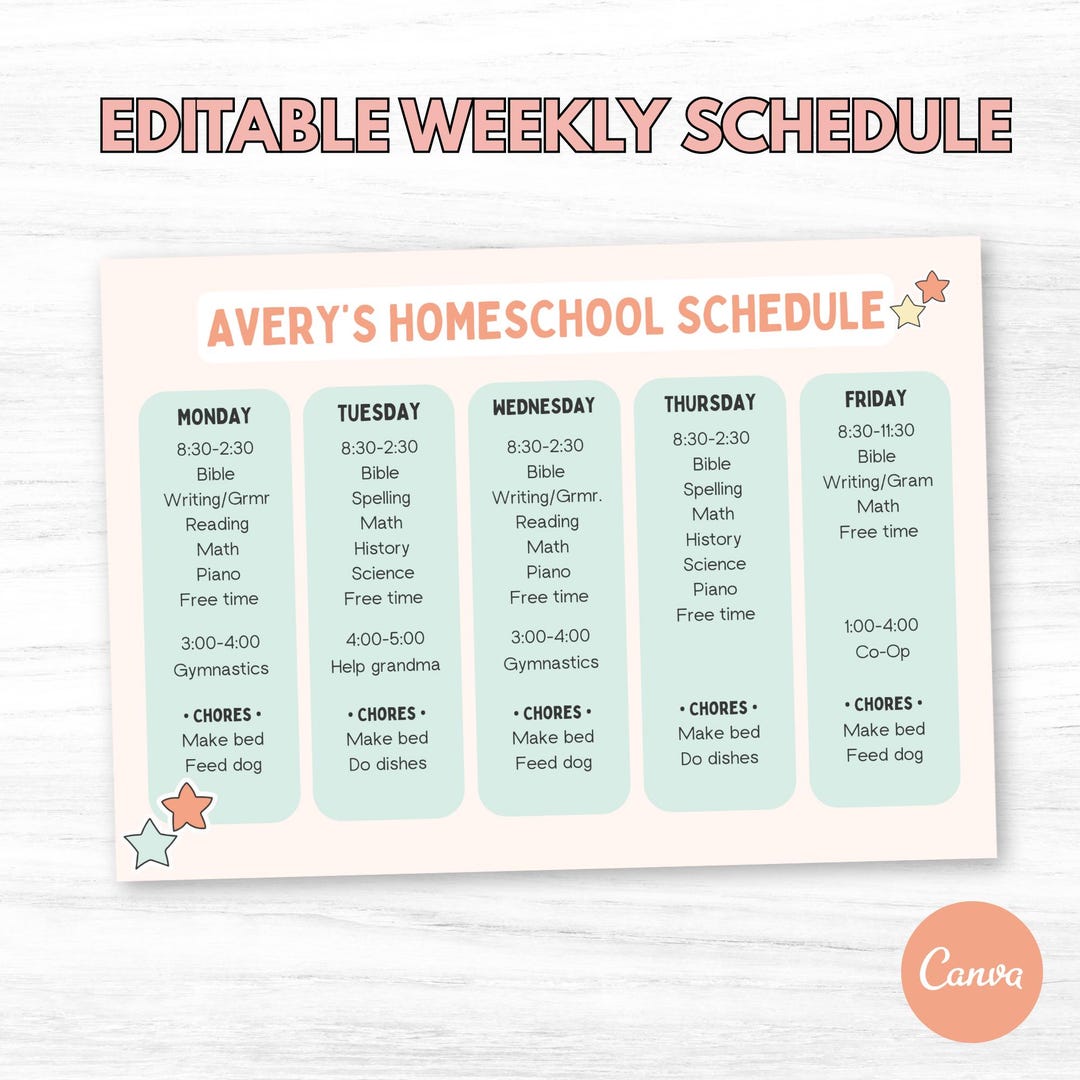 EDITABLE WEEKLY SCHEDULE

AVERY'S HOMESCHOOL SCHEDULE

MONDAY
8:30-2:30
Bible
Writing/Grmr
Reading
Math
Piano
Free time

3:00-4:00
Gymnastics

• CHORES •
Make bed
Feed dog

TUESDAY
8:30-2:30
Bible
Spelling
Math
History
Science
Free time

4:00-5:00
Help grandma

• CHORES •
Make bed
Do dishes

WEDNESDAY
8:30-2:30
Bible
Writing/Grmr.
Reading
Math
Piano
Free time

3:00-4:00
Gymnastics

• CHORES •
Make bed
Feed dog

THURSDAY
8:30-2:30
Bible
Spelling
Math
History
Science
Piano
Free time

• CHORES •
Make bed
Do dishes

FRIDAY
8:30-11:30
Bible
Writing/Gram
Math
Free time

1:00-4:00
Co-Op

• CHORES •
Make bed
Feed dog

Canva